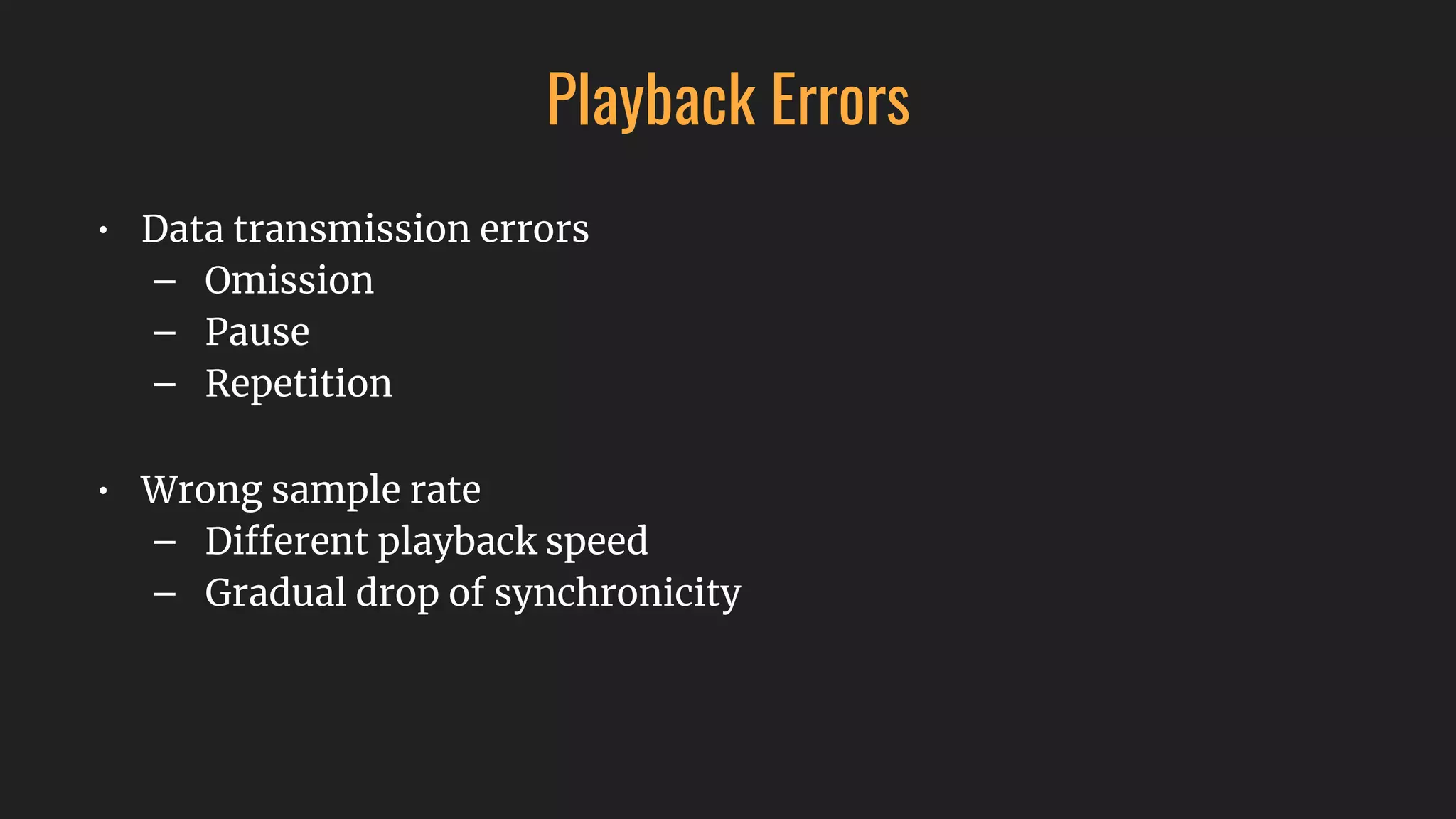 Playback Errors

• Data transmission errors
– Omission
– Pause
– Repetition

• Wrong sample rate
– Different playback speed
– Gradual drop of synchronicity